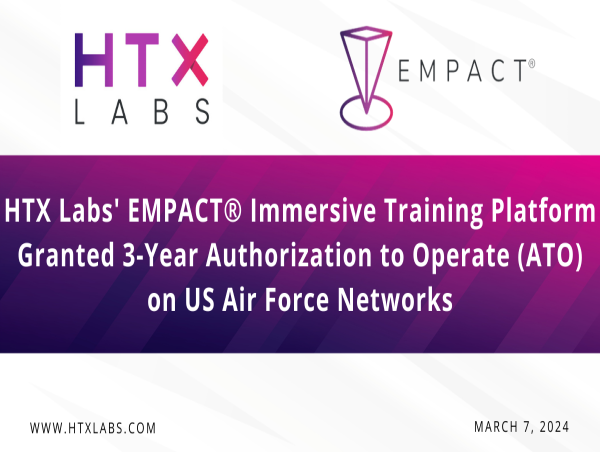 HTX
LABS

EMPACT®

HTX Labs' EMPACT® Immersive Training Platform Granted 3-Year Authorization to Operate (ATO) on US Air Force Networks

WWW.HTXLABS.COM

MARCH 7, 2024